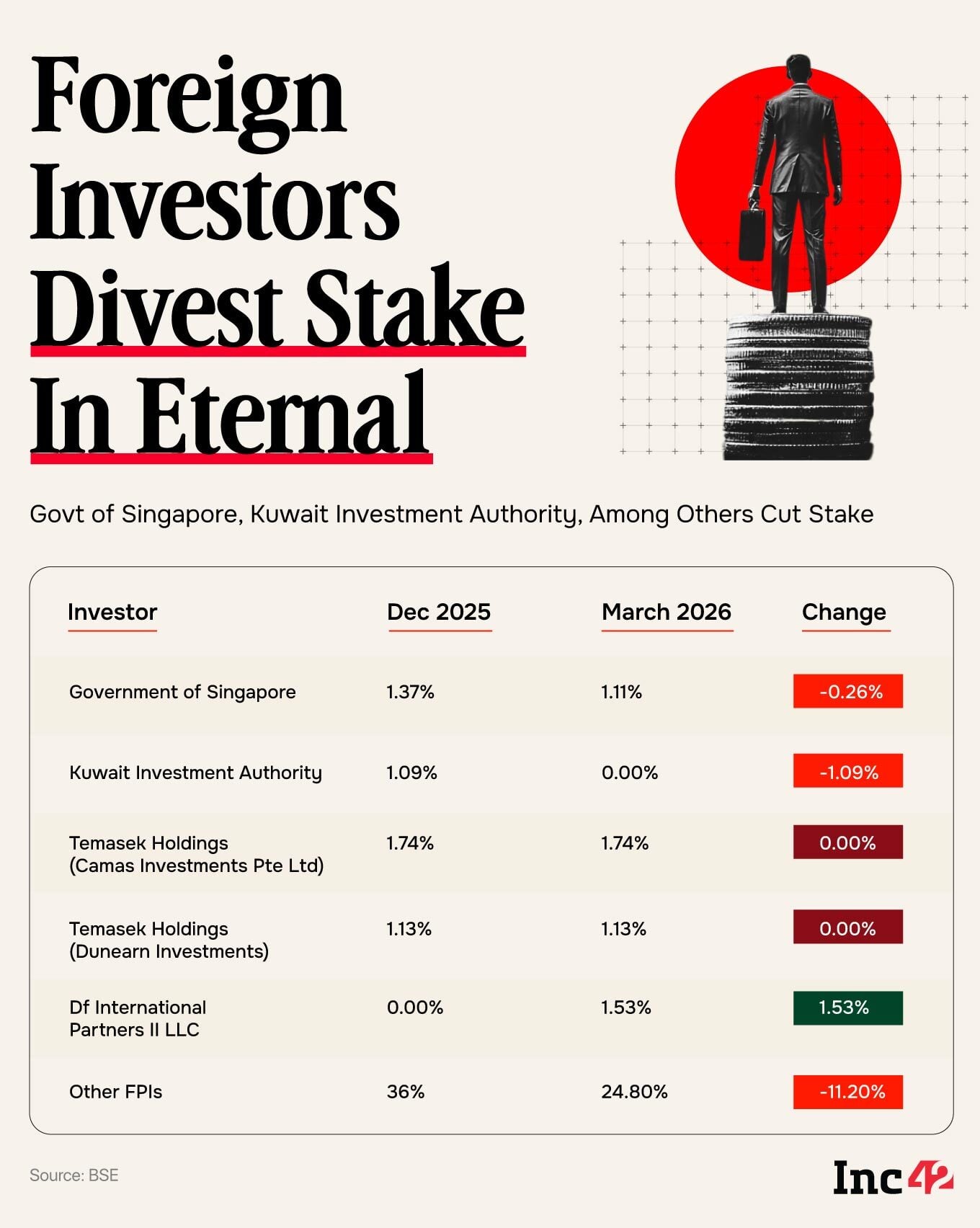 Foreign Investors Divest Stake In Eternal

Govt of Singapore, Kuwait Investment Authority, Among Others Cut Stake

| Investor | Dec 2025 | March 2026 | Change |
|---|---|---|---|
| Government of Singapore | 1.37% | 1.11% | -0.26% |
| Kuwait Investment Authority | 1.09% | 0.00% | -1.09% |
| Temasek Holdings (Camas Investments Pte Ltd) | 1.74% | 1.74% | 0.00% |
| Temasek Holdings (Dunearn Investments) | 1.13% | 1.13% | 0.00% |
| Df International Partners II LLC | 0.00% | 1.53% | 1.53% |
| Other FPIs | 36% | 24.80% | -11.20% |

Source: BSE

Inc42